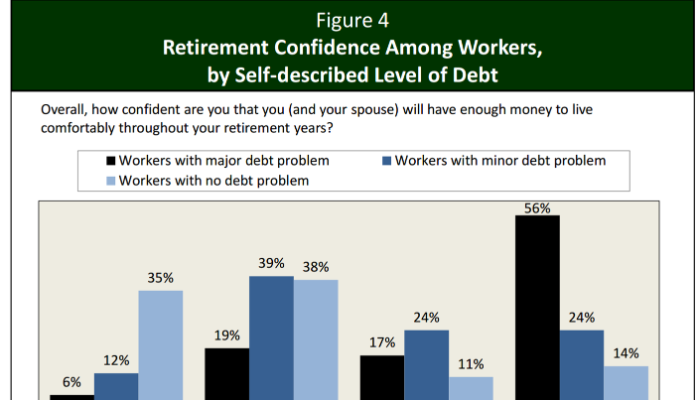 Figure 4
Retirement Confidence Among Workers, by Self-described Level of Debt

Overall, how confident are you that you (and your spouse) will have enough money to live comfortably throughout your retirement years?

Workers with major debt problem
Workers with minor debt problem
Workers with no debt problem

6%
12%
35%
19%
39%
38%
17%
24%
11%
56%
24%
14%